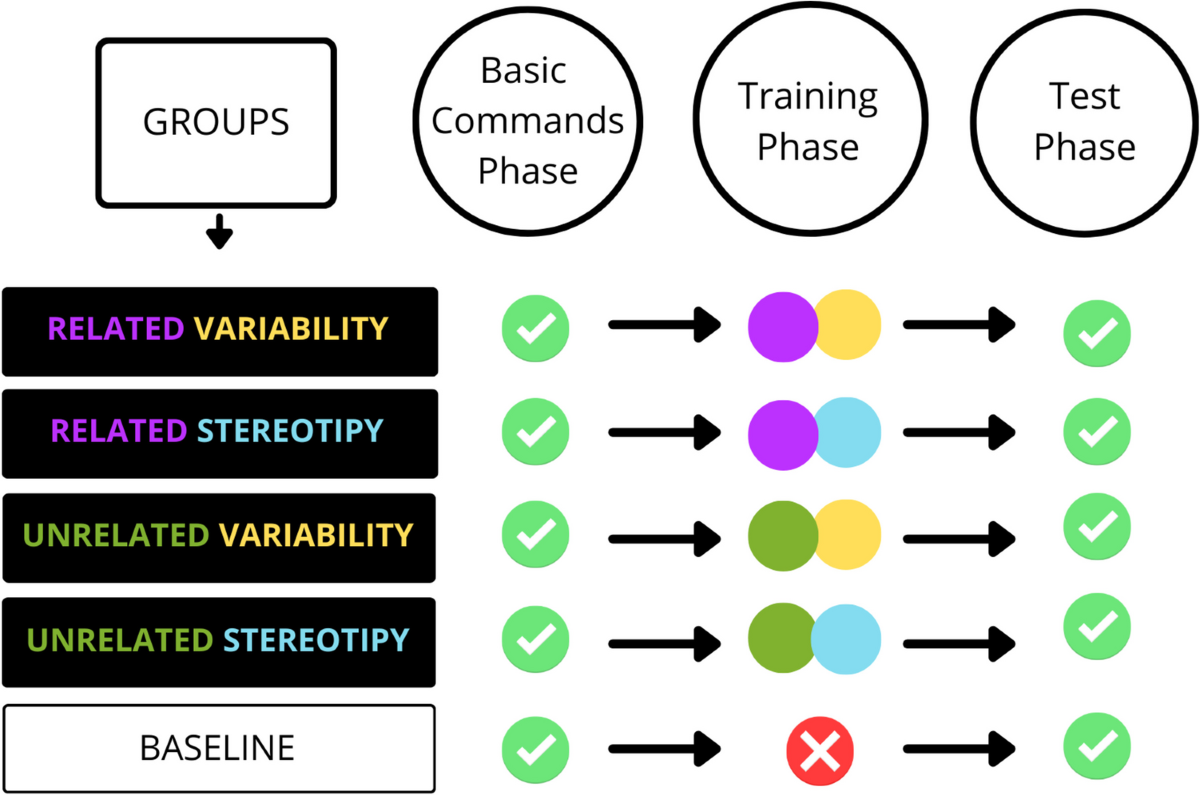 GROUPS

Basic Commands Phase

Training Phase

Test Phase

RELATED VARIABILITY

RELATED STEREOTIPY

UNRELATED VARIABILITY

UNRELATED STEREOTIPY

BASELINE